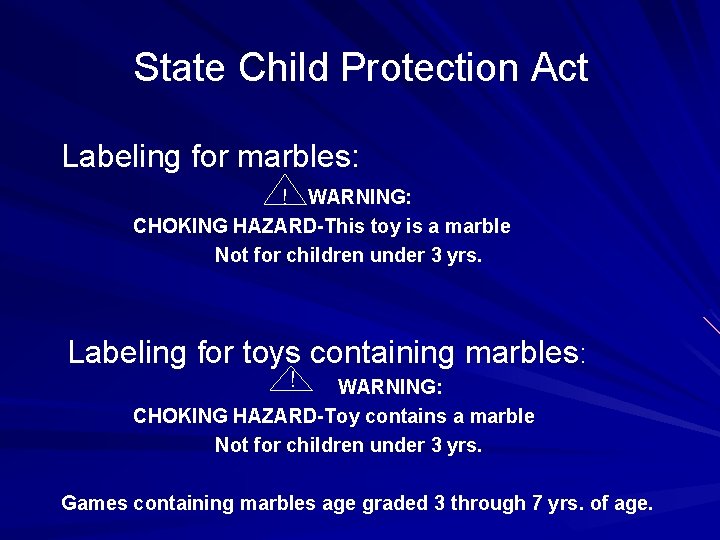 State Child Protection Act

Labeling for marbles:

! WARNING:
CHOKING HAZARD-This toy is a marble
Not for children under 3 yrs.

Labeling for toys containing marbles:

! WARNING:
CHOKING HAZARD-Toy contains a marble
Not for children under 3 yrs.

Games containing marbles age graded 3 through 7 yrs. of age.